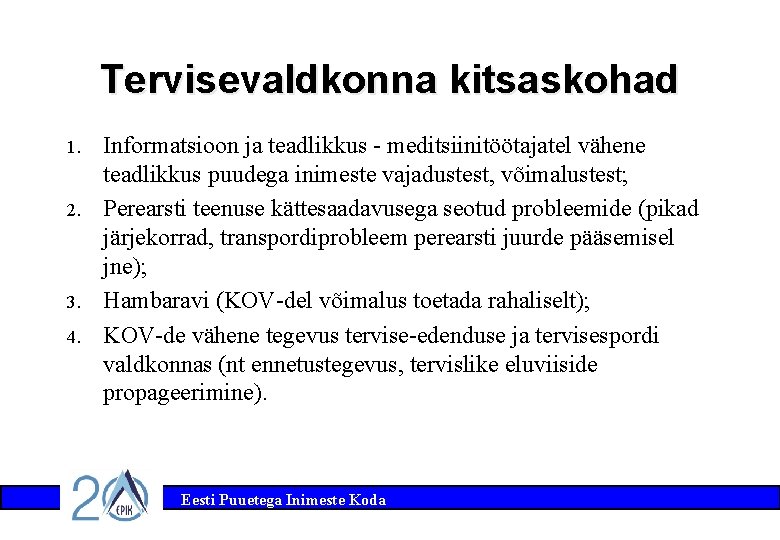 Tervisevaldkonna kitsaskohad

1. Informatsioon ja teadlikkus - meditsiinitöötajatel vähene teadlikkus puudega inimeste vajadustest, võimalustest;
2. Perearsti teenuse kättesaadavusega seotud probleemide (pikad järjekorrad, transpordiprobleem perearsti juurde pääsemisel jne);
3. Hambaravi (KOV-del võimalus toetada rahaliselt);
4. KOV-de vähene tegevus tervise-edenduse ja tervisespordi valdkonnas (nt ennetustegevus, tervislike eluviiside propageerimine).

20 EPIK

Eesti Puuetega Inimeste Koda